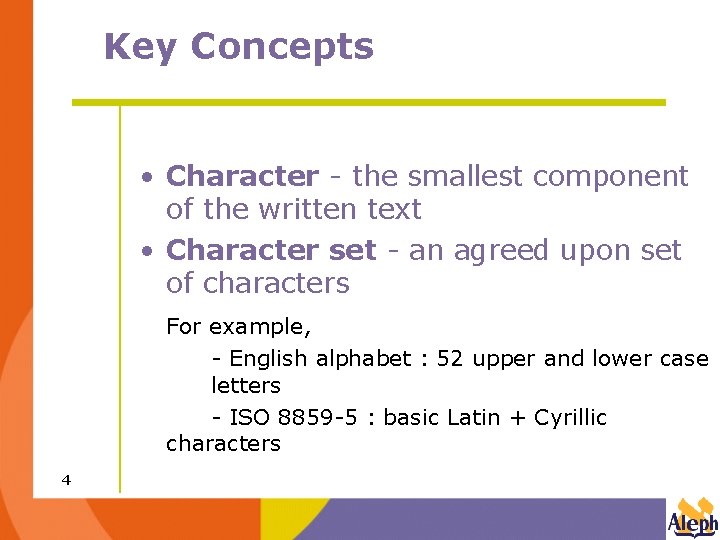 Key Concepts

• Character - the smallest component of the written text

• Character set - an agreed upon set of characters

For example,

- English alphabet : 52 upper and lower case letters

- ISO 8859-5 : basic Latin + Cyrillic characters

4

Aleph